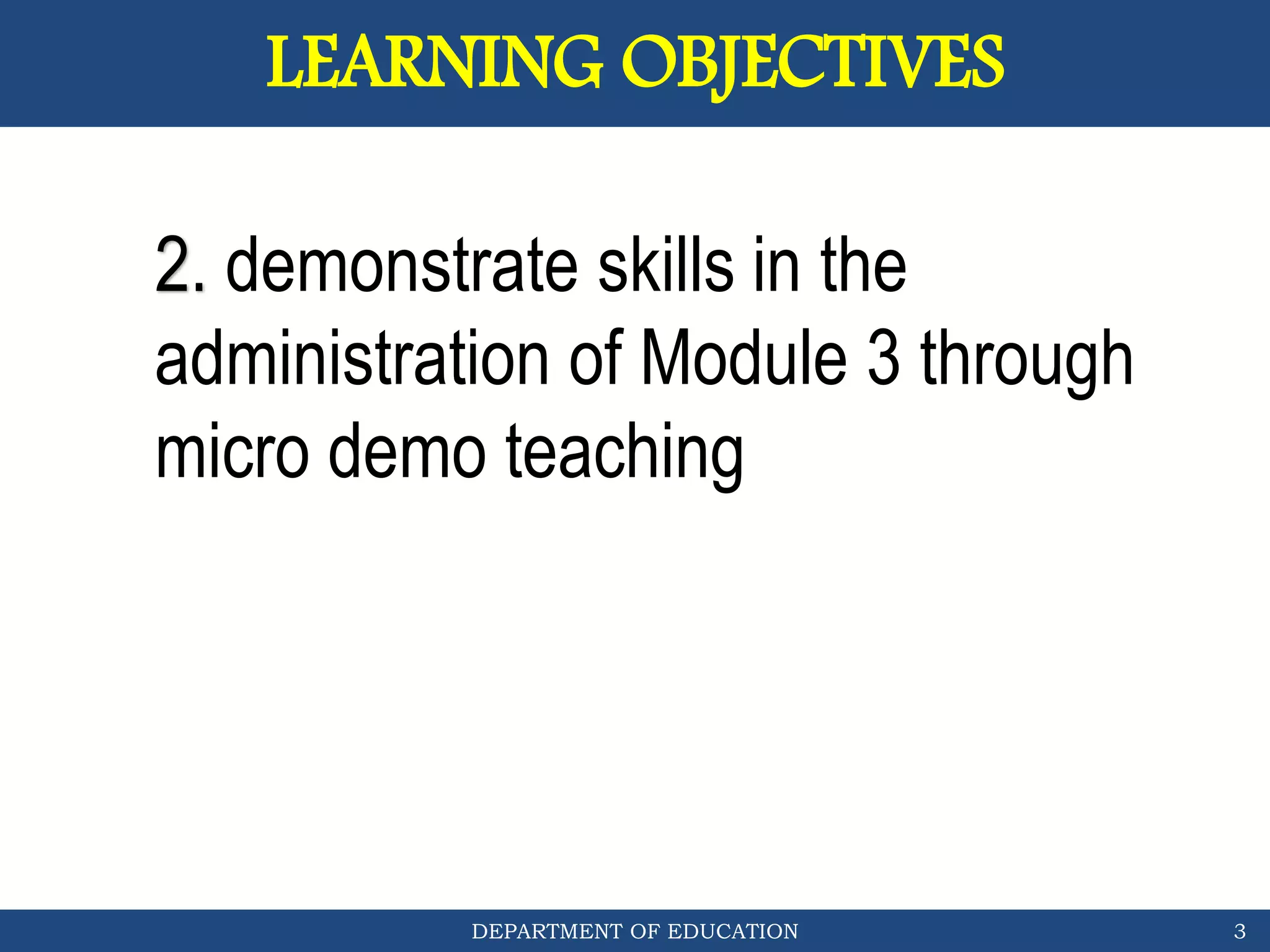 LEARNING OBJECTIVES

2. demonstrate skills in the administration of Module 3 through micro demo teaching

DEPARTMENT OF EDUCATION

3